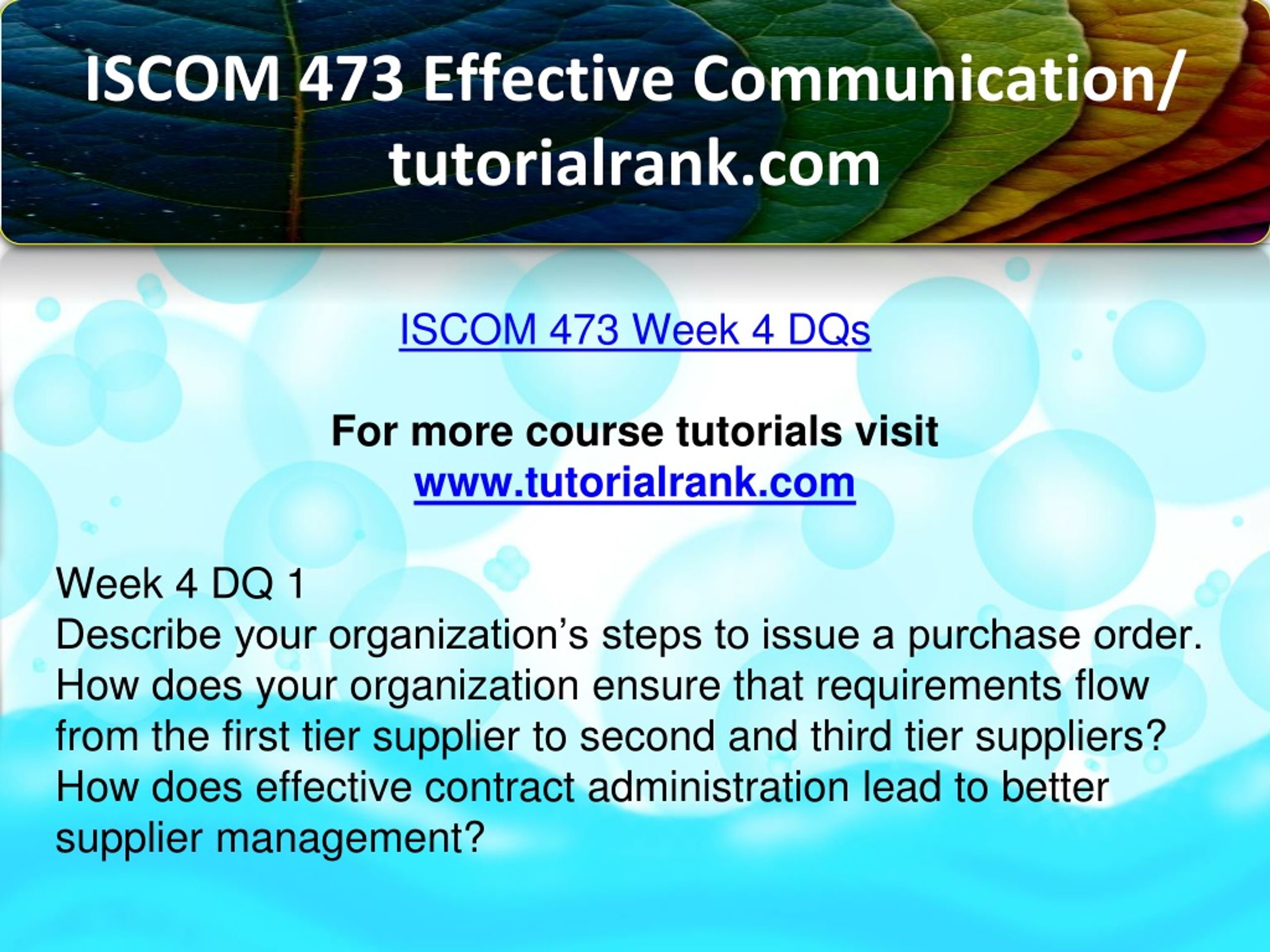 ISCOM 473 Effective Communication/ tutorialrank.com

ISCOM 473 Week 4 DQs

For more course tutorials visit
www.tutorialrank.com

Week 4 DQ 1
Describe your organization’s steps to issue a purchase order. How does your organization ensure that requirements flow from the first tier supplier to second and third tier suppliers? How does effective contract administration lead to better supplier management?